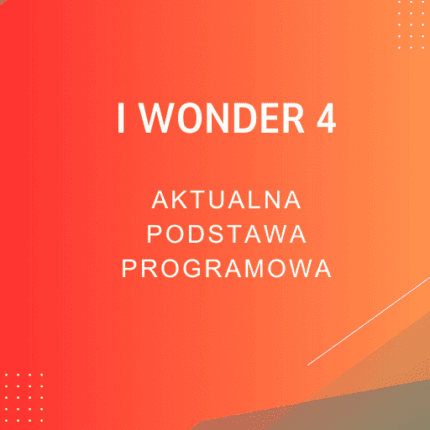 I WONDER 4

AKTUALNA PODSTAWA PROGRAMOWA